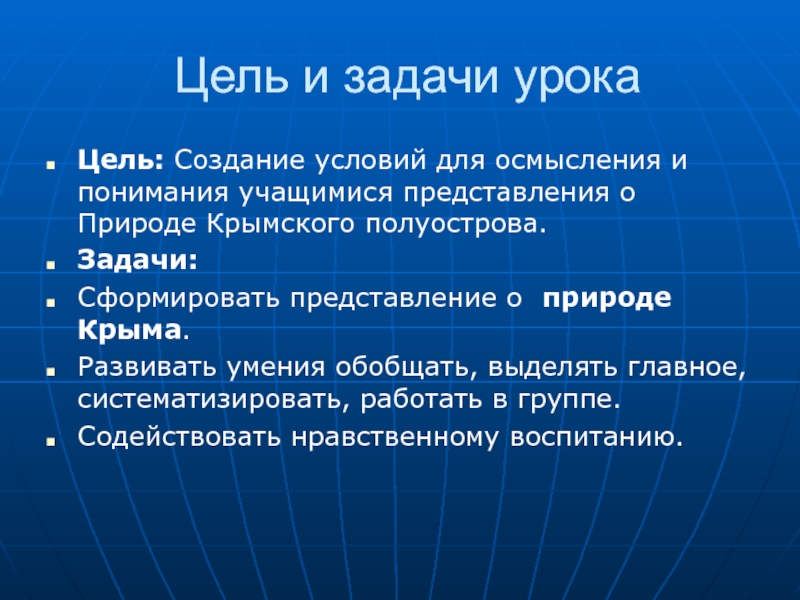 Цель и задачи урока

Цель: Создание условий для осмысления и понимания учащимися представления о Природе Крымского полуострова.

Задачи:

Сформировать представление о природе Крыма.

Развивать умения обобщать, выделять главное, систематизировать, работать в группе.

Содействовать нравственному воспитанию.